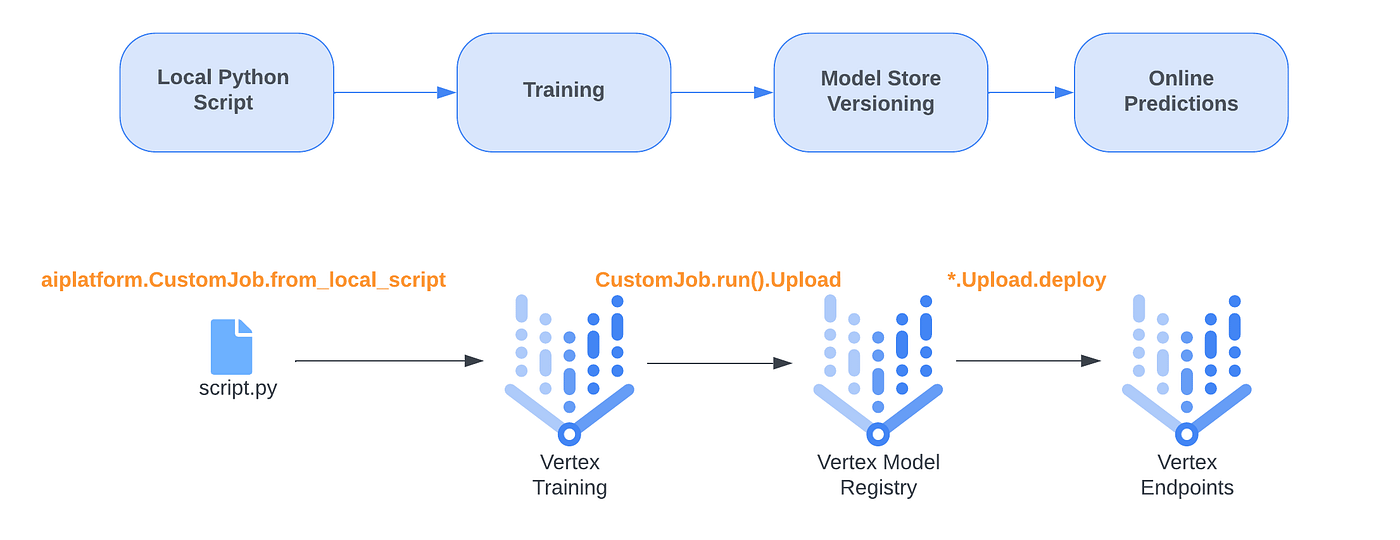 Local Python Script

Training

Model Store Versioning

Online Predictions

aiplatform.CustomJob.from_local_script

CustomJob.run().Upload

*.Upload.deploy

script.py

Vertex Training

Vertex Model Registry

Vertex Endpoints